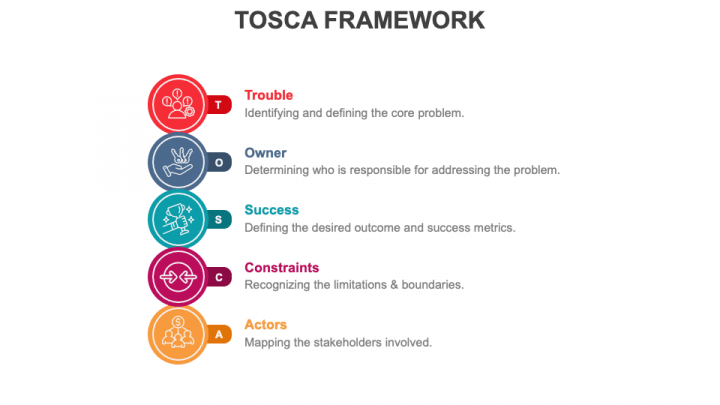 TOSCA FRAMEWORK

T
Trouble
Identifying and defining the core problem.

O
Owner
Determining who is responsible for addressing the problem.

S
Success
Defining the desired outcome and success metrics.

C
Constraints
Recognizing the limitations & boundaries.

A
Actors
Mapping the stakeholders involved.